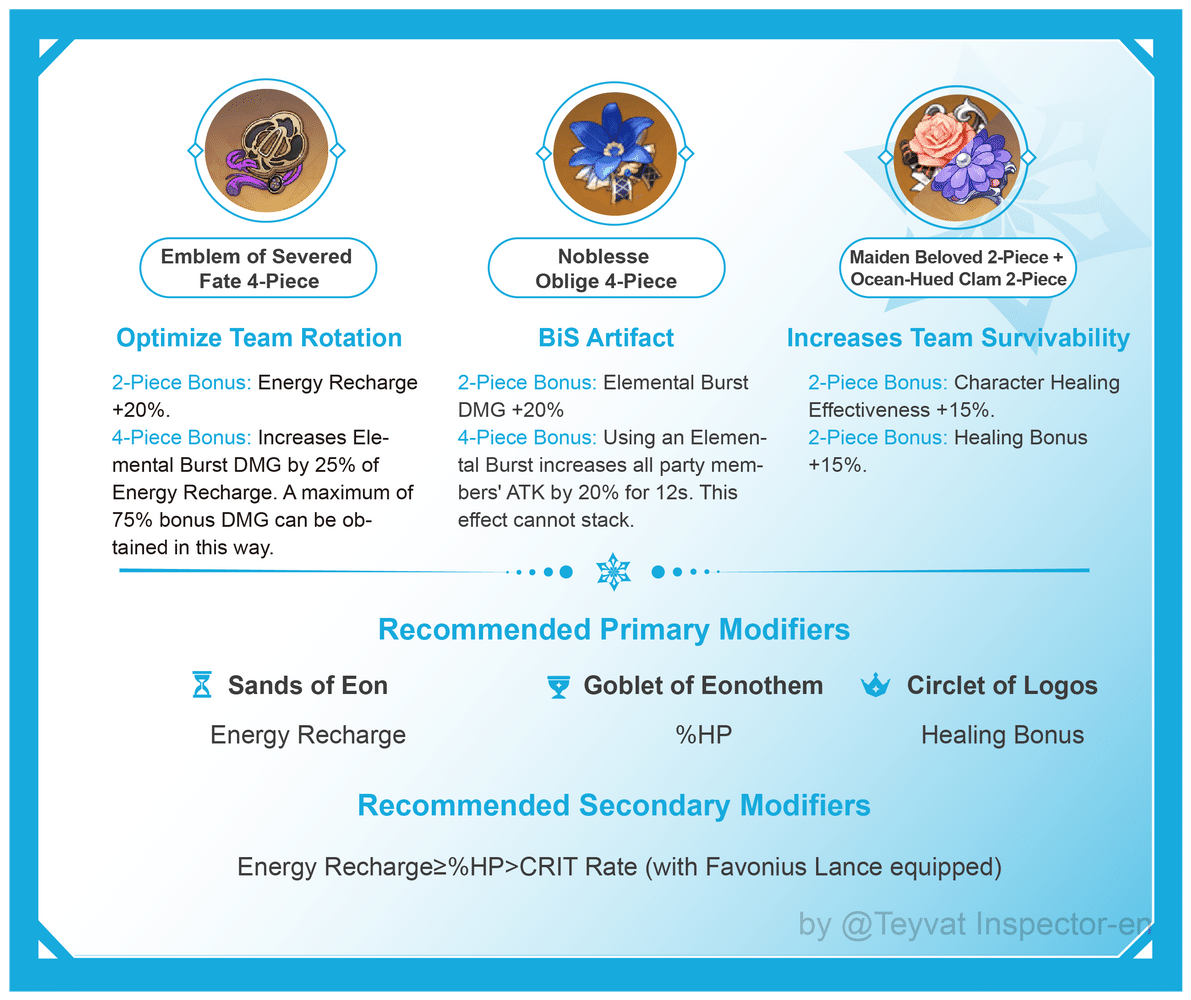 Emblem of Severed Fate 4-Piece

Optimize Team Rotation

2-Piece Bonus: Energy Recharge +20%.
4-Piece Bonus: Increases Elemental Burst DMG by 25% of Energy Recharge. A maximum of 75% bonus DMG can be obtained in this way.

Noblesse Oblige 4-Piece

BiS Artifact

2-Piece Bonus: Elemental Burst DMG +20%
4-Piece Bonus: Using an Elemental Burst increases all party members' ATK by 20% for 12s. This effect cannot stack.

Maiden Beloved 2-Piece + Ocean-Hued Clam 2-Piece

Increases Team Survivability

2-Piece Bonus: Character Healing Effectiveness +15%.
2-Piece Bonus: Healing Bonus +15%.

Recommended Primary Modifiers

Sands of Eon
Energy Recharge

Goblet of Eonothem
%HP

Circlet of Logos
Healing Bonus

Recommended Secondary Modifiers

Energy Recharge≥%HP>CRIT Rate (with Favonius Lance equipped)

by @Teyvat Inspector-en